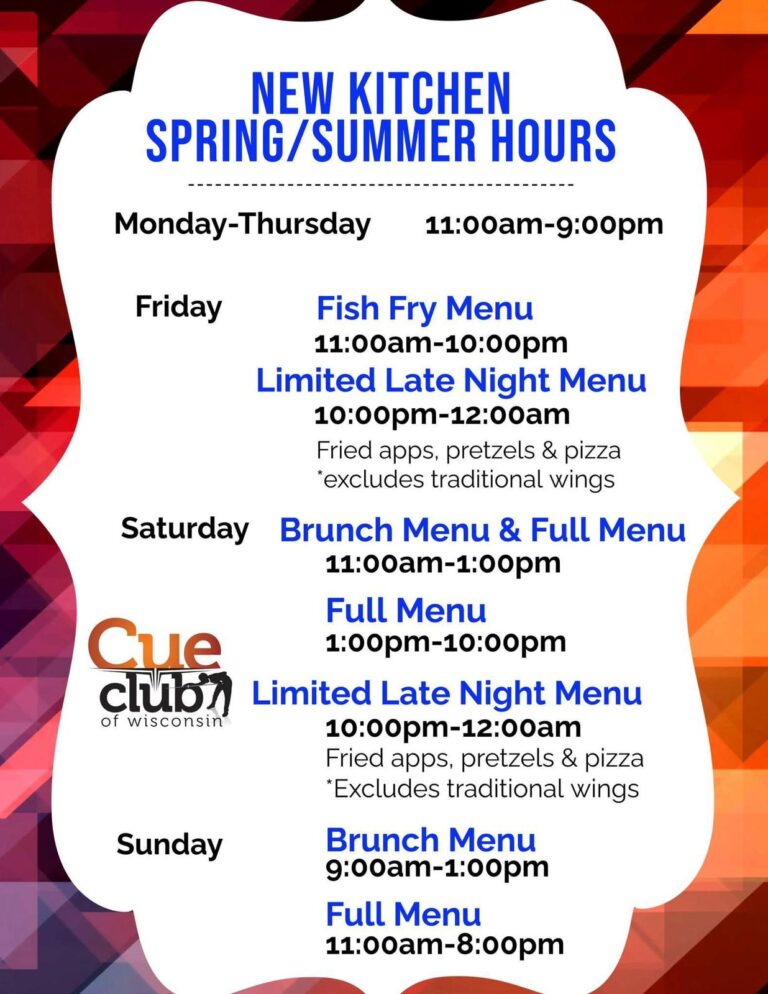 NEW KITCHEN
SPRING/SUMMER HOURS

Monday-Thursday 11:00am-9:00pm

Friday
Fish Fry Menu
11:00am-10:00pm
Limited Late Night Menu
10:00pm-12:00am
Fried apps, pretzels & pizza
*excludes traditional wings

Saturday
Brunch Menu & Full Menu
11:00am-1:00pm
Full Menu
1:00pm-10:00pm

Cue club of wisconsin

Limited Late Night Menu
10:00pm-12:00am
Fried apps, pretzels & pizza
*Excludes traditional wings

Sunday
Brunch Menu
9:00am-1:00pm
Full Menu
11:00am-8:00pm